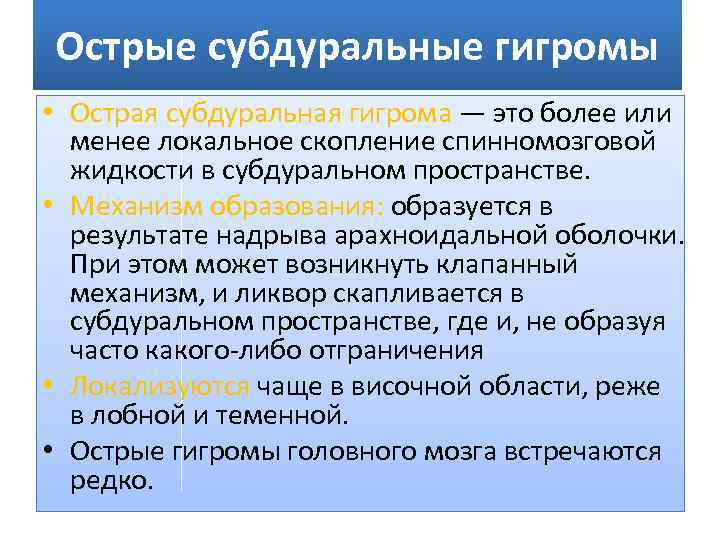 Острые субдуральные гигромы

• Острая субдуральная гигрома — это более или менее локальное скопление спинномозговой жидкости в субдуральном пространстве.
• Механизм образования: образуется в результате надрыва арахноидальной оболочки. При этом может возникнуть клапанный механизм, и ликвор скапливается в субдуральном пространстве, где и, не образуя часто какого-либо отграничения
• Локализуются чаще в височной области, реже в лобной и теменной.
• Острые гигромы головного мозга встречаются редко.